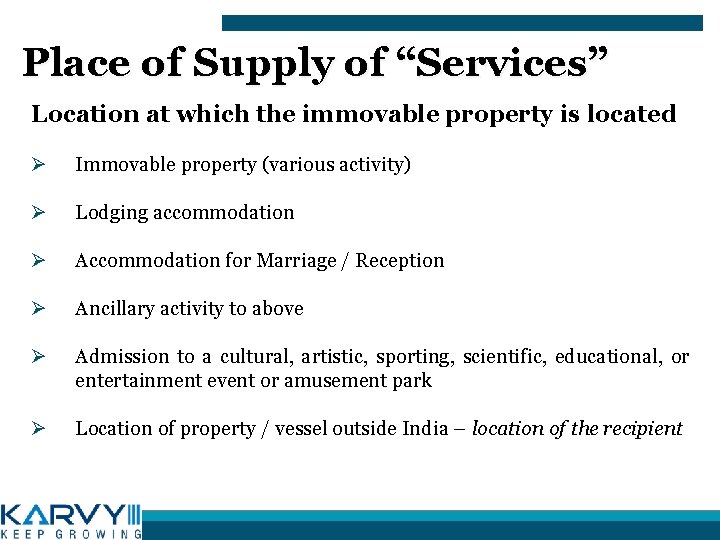 Place of Supply of “Services”

Location at which the immovable property is located

➢ Immovable property (various activity)

➢ Lodging accommodation

➢ Accommodation for Marriage / Reception

➢ Ancillary activity to above

➢ Admission to a cultural, artistic, sporting, scientific, educational, or entertainment event or amusement park

➢ Location of property / vessel outside India – location of the recipient

KARVY
KEEP GROWING